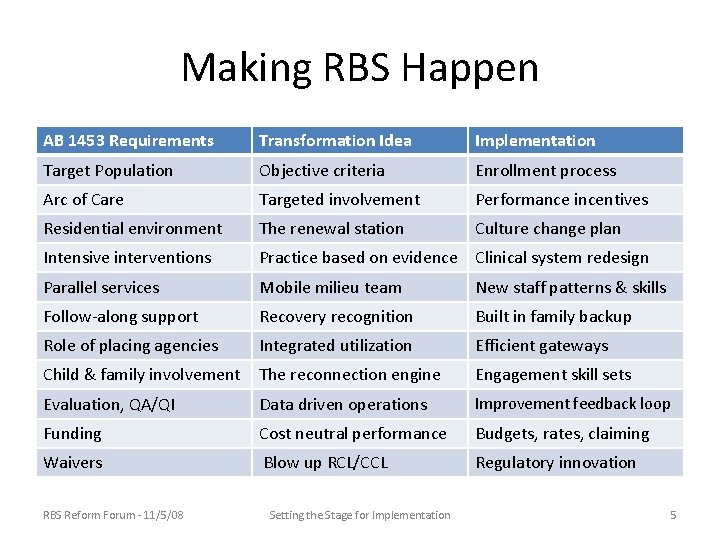 Making RBS Happen

| AB 1453 Requirements | Transformation Idea | Implementation |
|---|---|---|
| Target Population | Objective criteria | Enrollment process |
| Arc of Care | Targeted involvement | Performance incentives |
| Residential environment | The renewal station | Culture change plan |
| Intensive interventions | Practice based on evidence | Clinical system redesign |
| Parallel services | Mobile milieu team | New staff patterns & skills |
| Follow-along support | Recovery recognition | Built in family backup |
| Role of placing agencies | Integrated utilization | Efficient gateways |
| Child & family involvement | The reconnection engine | Engagement skill sets |
| Evaluation, QA/QI | Data driven operations | Improvement feedback loop |
| Funding | Cost neutral performance | Budgets, rates, claiming |
| Waivers | Blow up RCL/CCL | Regulatory innovation |

RBS Reform Forum - 11/5/08 Setting the Stage for Implementation 5